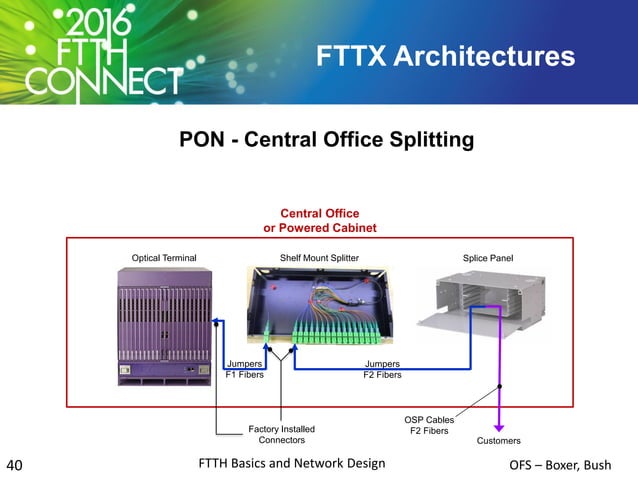 2016 FTTH CONNECT

FTTX Architectures

PON - Central Office Splitting

Central Office
or Powered Cabinet

Optical Terminal

Shelf Mount Splitter

Splice Panel

Jumpers
F1 Fibers

Jumpers
F2 Fibers

Factory Installed
Connectors

OSP Cables
F2 Fibers

Customers

40

FTTH Basics and Network Design

OFS – Boxer, Bush